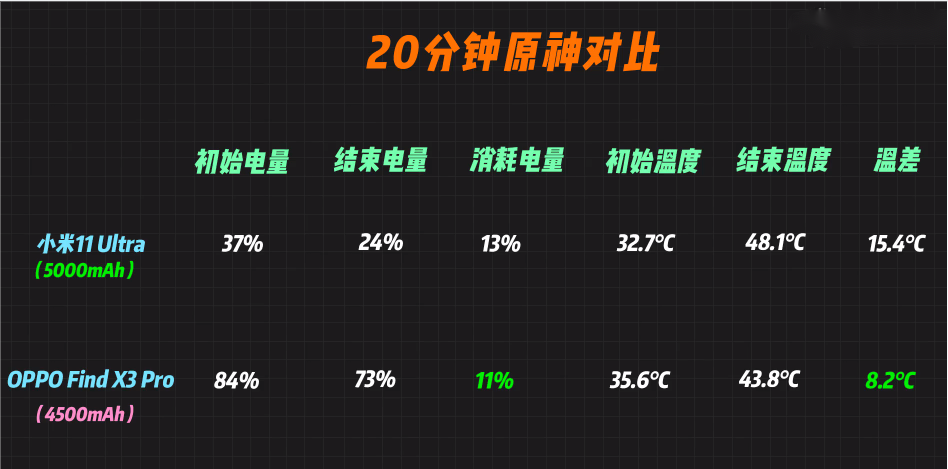 20分钟原神对比

|  | 初始电量 | 结束电量 | 消耗电量 | 初始温度 | 结束温度 | 温差 |
|---|---|---|---|---|---|---|
| 小米11 Ultra （5000mAh） | 37% | 24% | 13% | 32.7℃ | 48.1℃ | 15.4℃ |
| OPPO Find X3 Pro （4500mAh） | 84% | 73% | 11% | 35.6℃ | 43.8℃ | 8.2℃ |